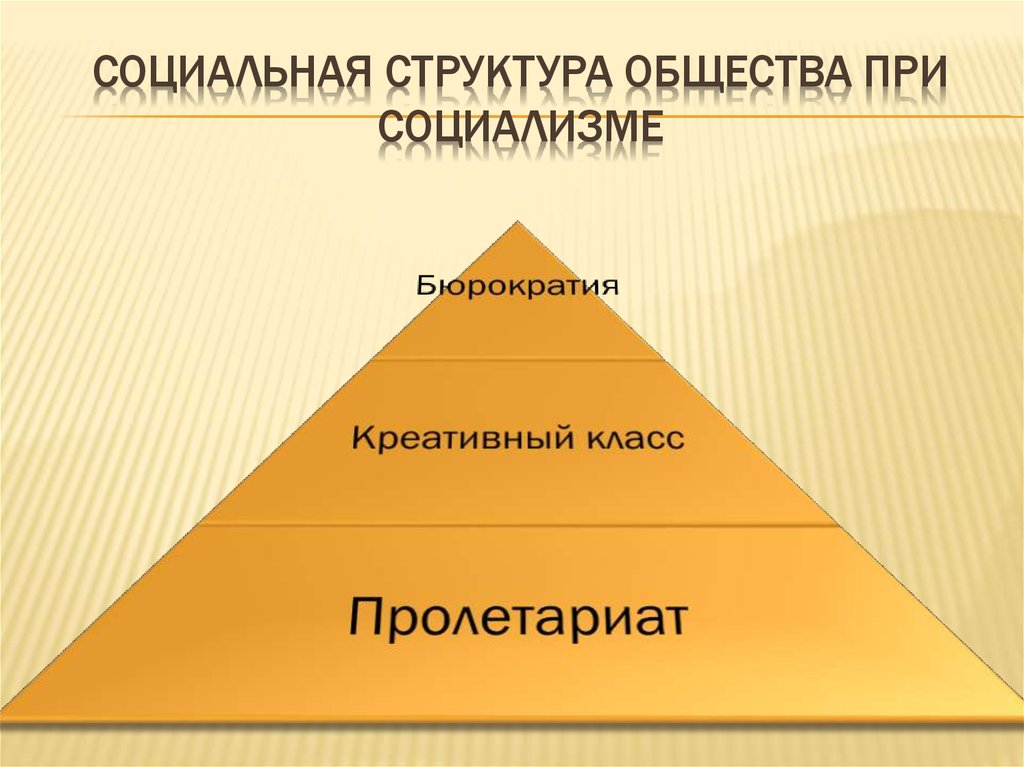 СОЦИАЛЬНАЯ СТРУКТУРА ОБЩЕСТВА ПРИ СОЦИАЛИЗМЕ

Бюрократия

Креативный класс

Пролетариат